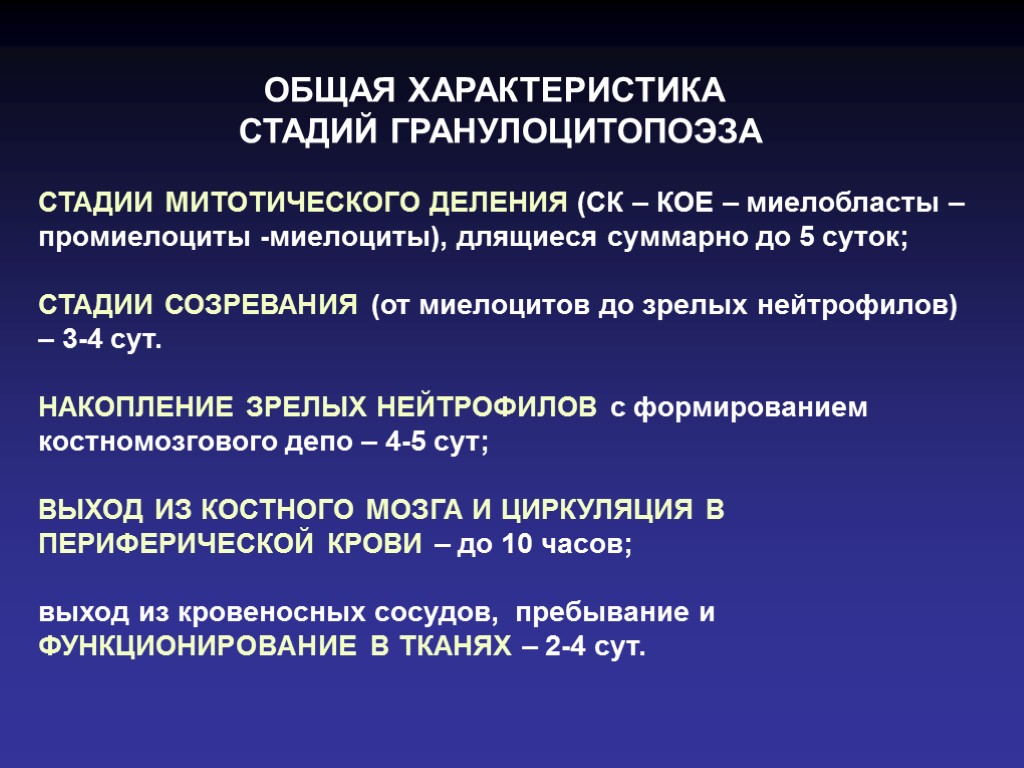 ОБЩАЯ ХАРАКТЕРИСТИКА СТАДИЙ ГРАНУЛОЦИТОПОЭЗА

СТАДИИ МИТОТИЧЕСКОГО ДЕЛЕНИЯ (СК – КОЕ – миелобласты – промиелоциты -миелоциты), длящиеся суммарно до 5 суток;

СТАДИИ СОЗРЕВАНИЯ (от миелоцитов до зрелых нейтрофилов) – 3-4 сут.

НАКОПЛЕНИЕ ЗРЕЛЫХ НЕЙТРОФИЛОВ с формированием костномозгового депо – 4-5 сут;

ВЫХОД ИЗ КОСТНОГО МОЗГА И ЦИРКУЛЯЦИЯ В ПЕРИФЕРИЧЕСКОЙ КРОВИ – до 10 часов;

выход из кровеносных сосудов, пребывание и ФУНКЦИОНИРОВАНИЕ В ТКАНЯХ – 2-4 сут.